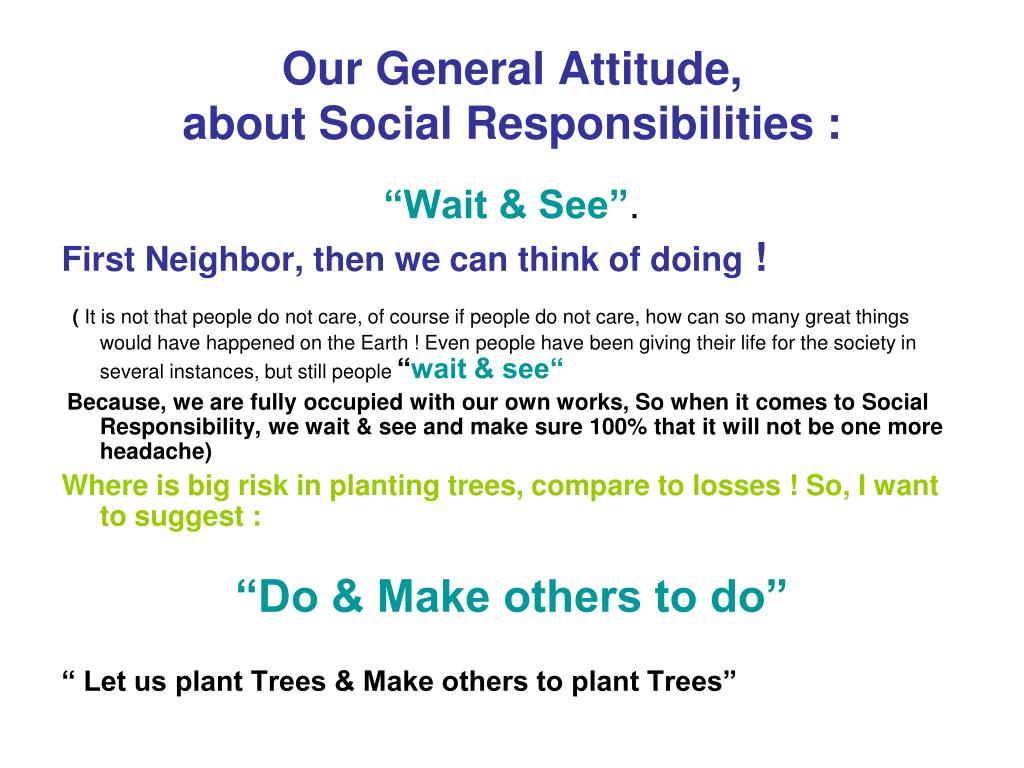 Our General Attitude,
about Social Responsibilities :

“Wait & See”.

First Neighbor, then we can think of doing !

( It is not that people do not care, of course if people do not care, how can so many great things would have happened on the Earth ! Even people have been giving their life for the society in several instances, but still people “wait & see“

Because, we are fully occupied with our own works, So when it comes to Social Responsibility, we wait & see and make sure 100% that it will not be one more headache)

Where is big risk in planting trees, compare to losses ! So, I want to suggest :

“Do & Make others to do”

“ Let us plant Trees & Make others to plant Trees”